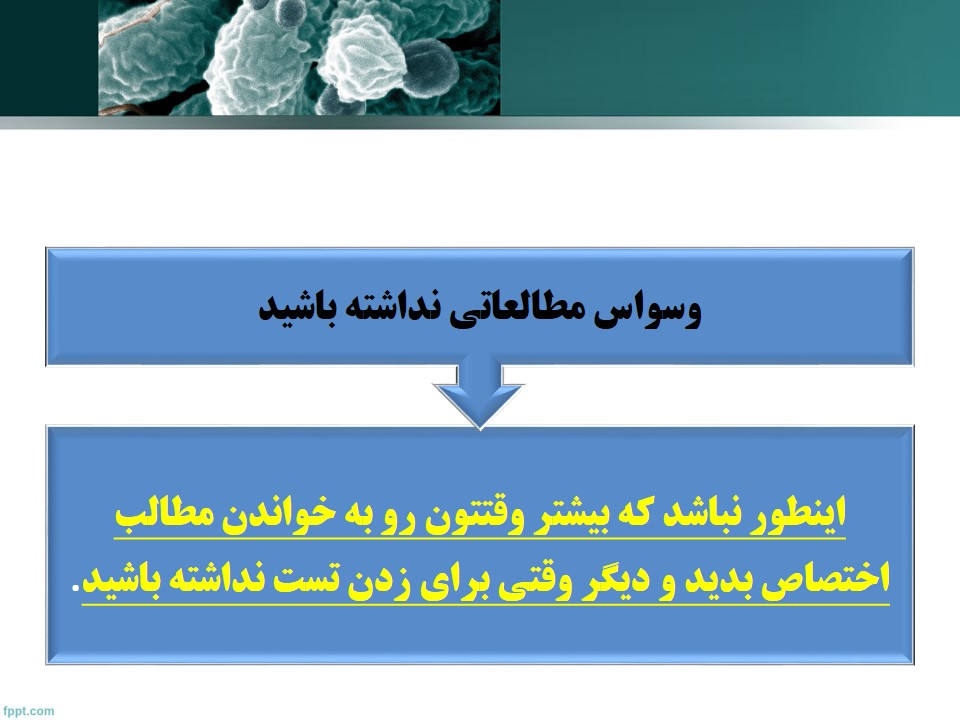 وسواس مطالعاتی نداشته باشید

اینطور نباشد که بیشتر وقتتون رو به خواندن مطالب اختصاص بدید و دیگر وقتی برای زدن تست نداشته باشید.

fppt.com